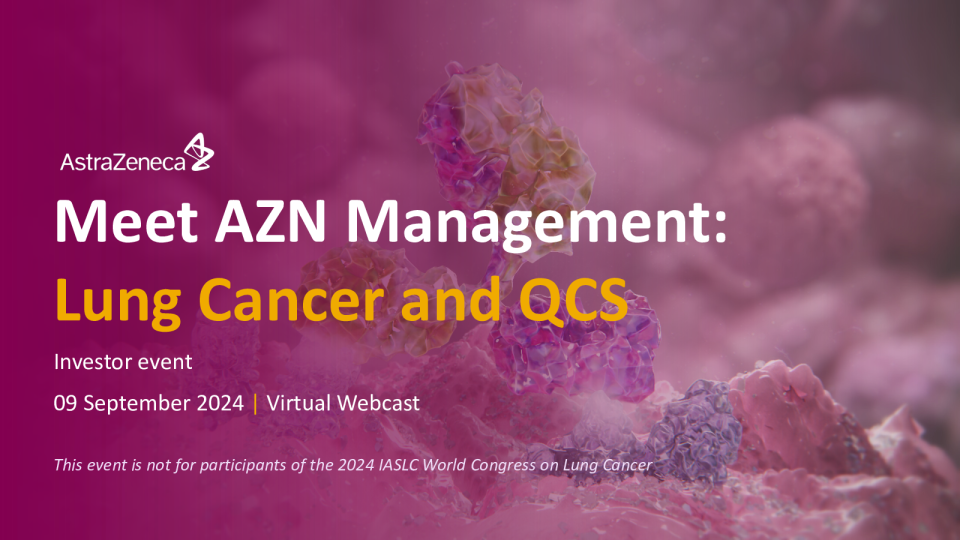 AstraZeneca

Meet AZN Management:
Lung Cancer and QCS

Investor event

09 September 2024 | Virtual Webcast

This event is not for participants of the 2024 IASLC World Congress on Lung Cancer